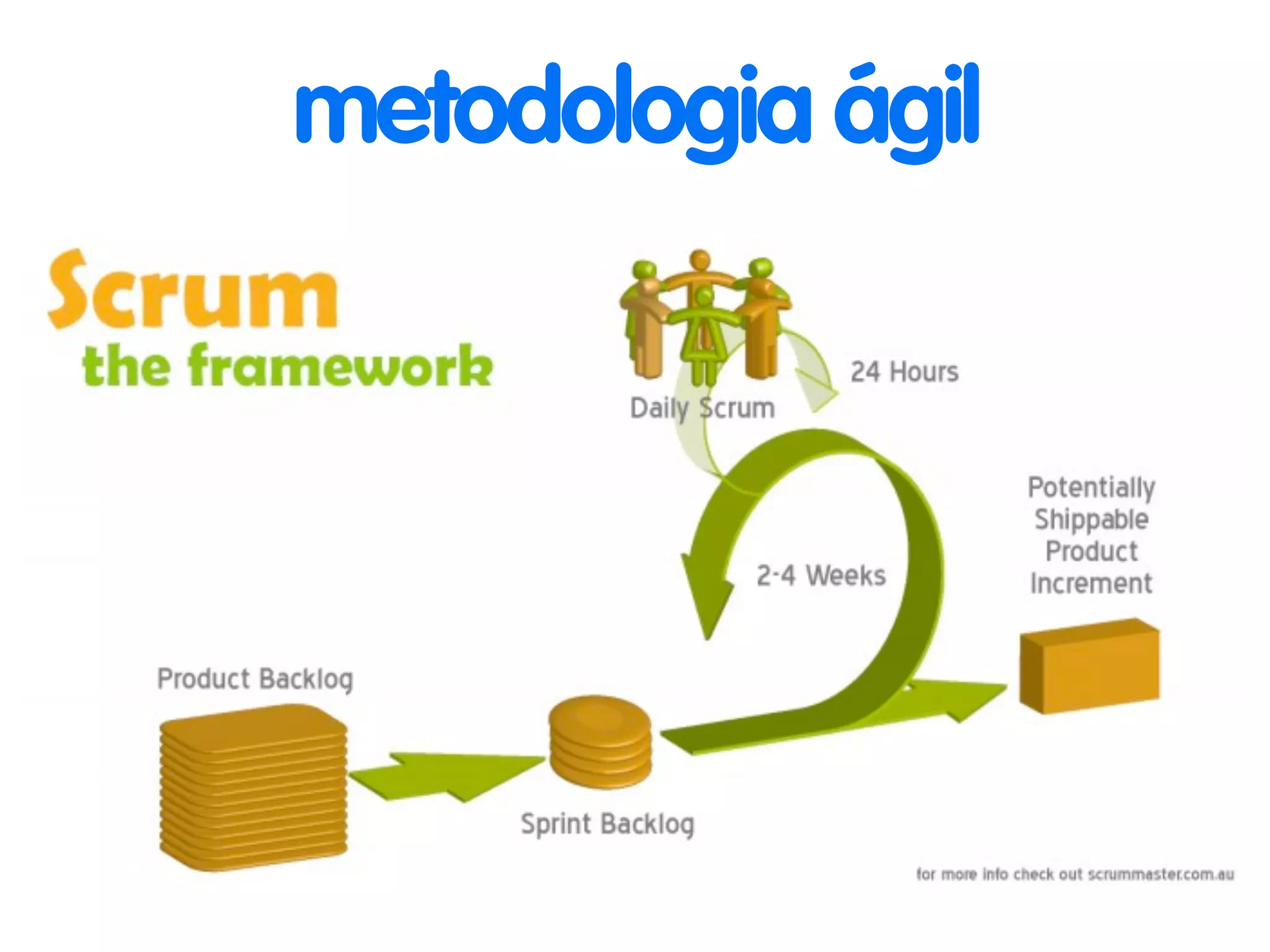 metodologia ágil

Scrum
the framework

Daily Scrum

24 Hours

2-4 Weeks

Potentially Shippable Product Increment

Product Backlog

Sprint Backlog

for more info check out scrummaster.com.au